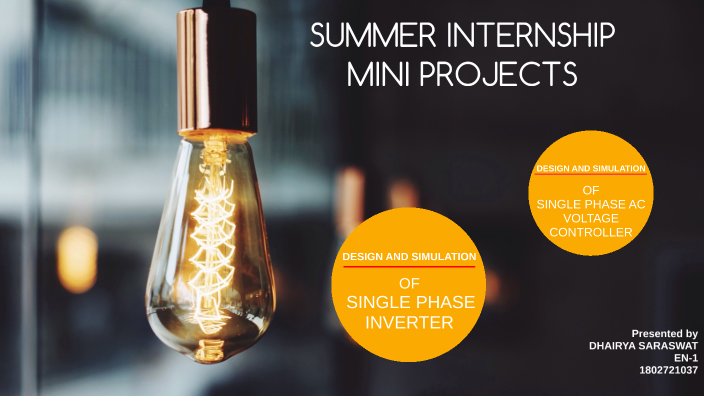 SUMMER INTERNSHIP
MINI PROJECTS

DESIGN AND SIMULATION

OF
SINGLE PHASE AC
VOLTAGE
CONTROLLER

DESIGN AND SIMULATION

OF
SINGLE PHASE
INVERTER

Presented by
DHAIRYA SARASWAT
EN-1
1802721037